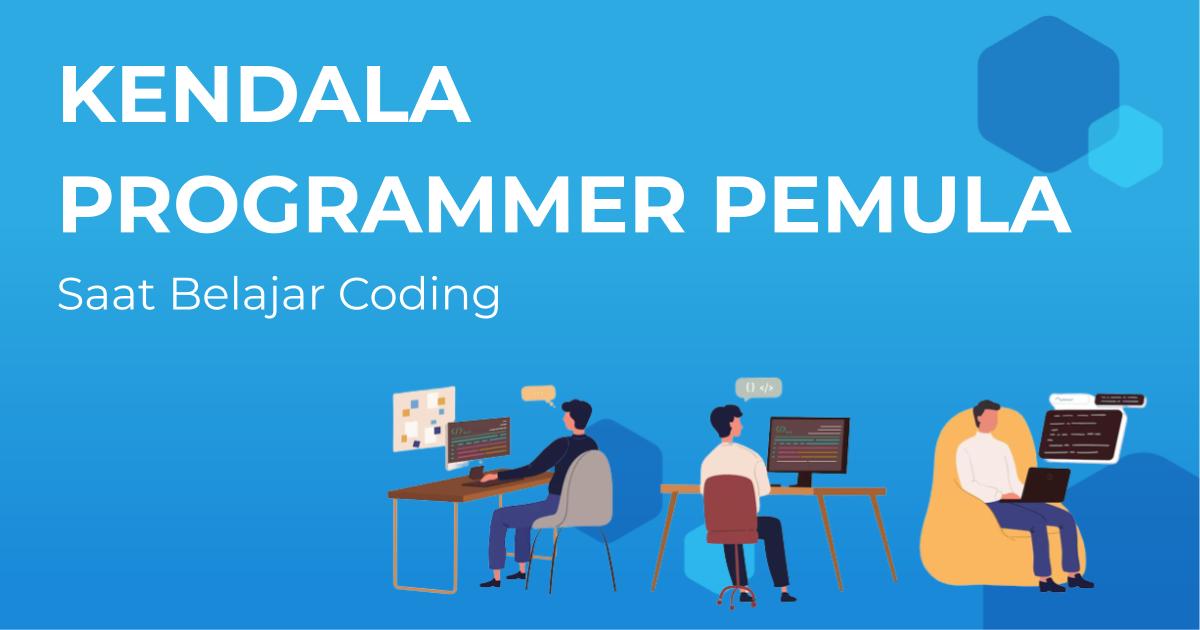 KENDALA PROGRAMMER PEMULA

Saat Belajar Coding

{} </>